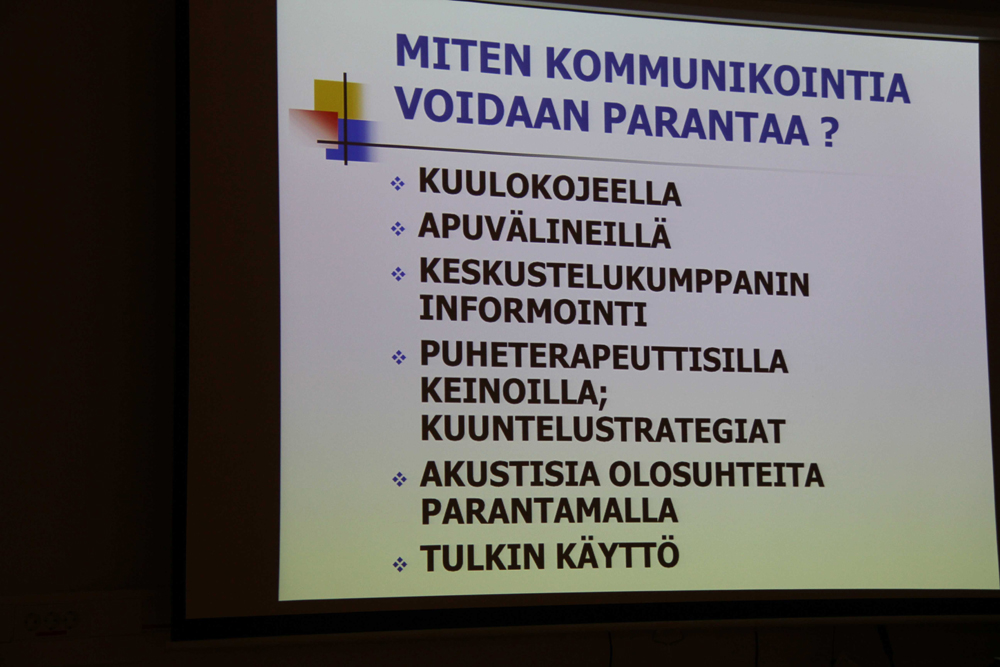 MITEN KOMMUNIKOINTIA VOIDAAN PARANTAA ?

❖ KUULOKOJEELLA
❖ APUVÄLINEILLÄ
❖ KESKUSTELUKUMPPANIN INFORMOINTI
❖ PUHETERAPEUTTISILLA KEINOILLA; KUUNTELUSTRATEGIAT
❖ AKUSTISIA OLOSUHTEITA PARANTAMALLA
❖ TULKIN KÄYTTÖ